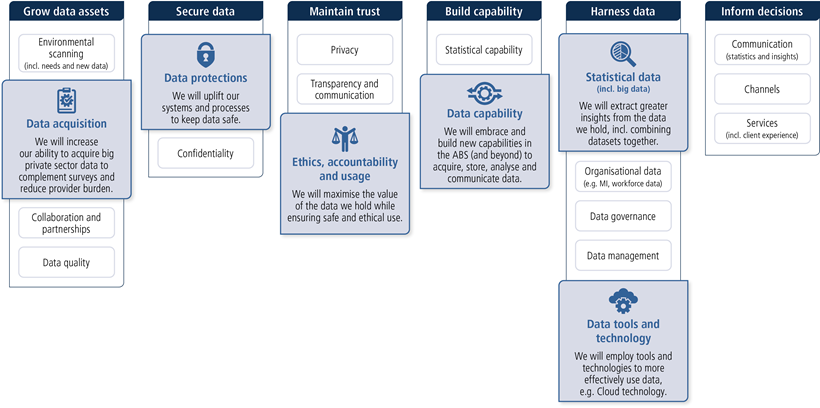 Grow data assets

Environmental scanning
(incl. needs and new data)

Data acquisition
We will increase our ability to acquire big private sector data to complement surveys and reduce provider burden.

Collaboration and partnerships

Data quality

Secure data

Data protections
We will uplift our systems and processes to keep data safe.

Confidentiality

Maintain trust

Privacy

Transparency and communication

Ethics, accountability and usage
We will maximise the value of the data we hold while ensuring safe and ethical use.

Build capability

Statistical capability

Data capability
We will embrace and build new capabilities in the ABS (and beyond) to acquire, store, analyse and communicate data.

Harness data

Statistical data
(incl. big data)
We will extract greater insights from the data we hold, incl. combining datasets together.

Organisational data
(e.g. MI, workforce data)

Data governance

Data management

Data tools and technology
We will employ tools and technologies to more effectively use data, e.g. Cloud technology.

Inform decisions

Communication
(statistics and insights)

Channels

Services
(incl. client experience)